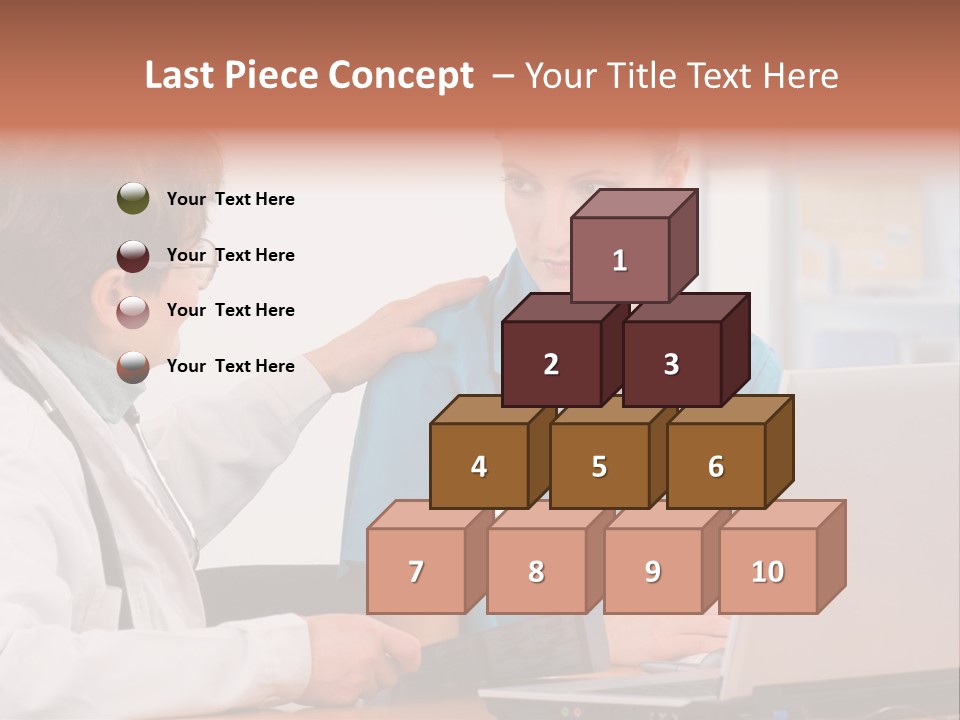 Last Piece Concept – Your Title Text Here

Your Text Here

Your Text Here

Your Text Here

Your Text Here

1

2

3

4

5

6

7

8

9

10